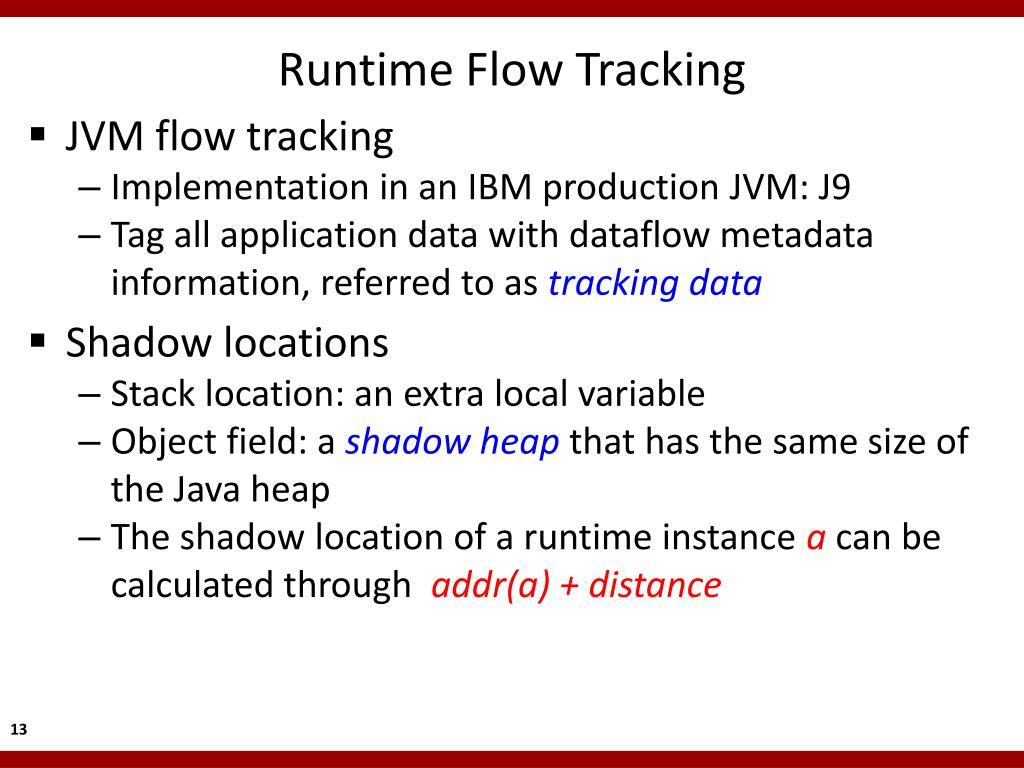 Runtime Flow Tracking

▪ JVM flow tracking
– Implementation in an IBM production JVM: J9
– Tag all application data with dataflow metadata information, referred to as tracking data

▪ Shadow locations
– Stack location: an extra local variable
– Object field: a shadow heap that has the same size of the Java heap
– The shadow location of a runtime instance a can be calculated through addr(a) + distance

13